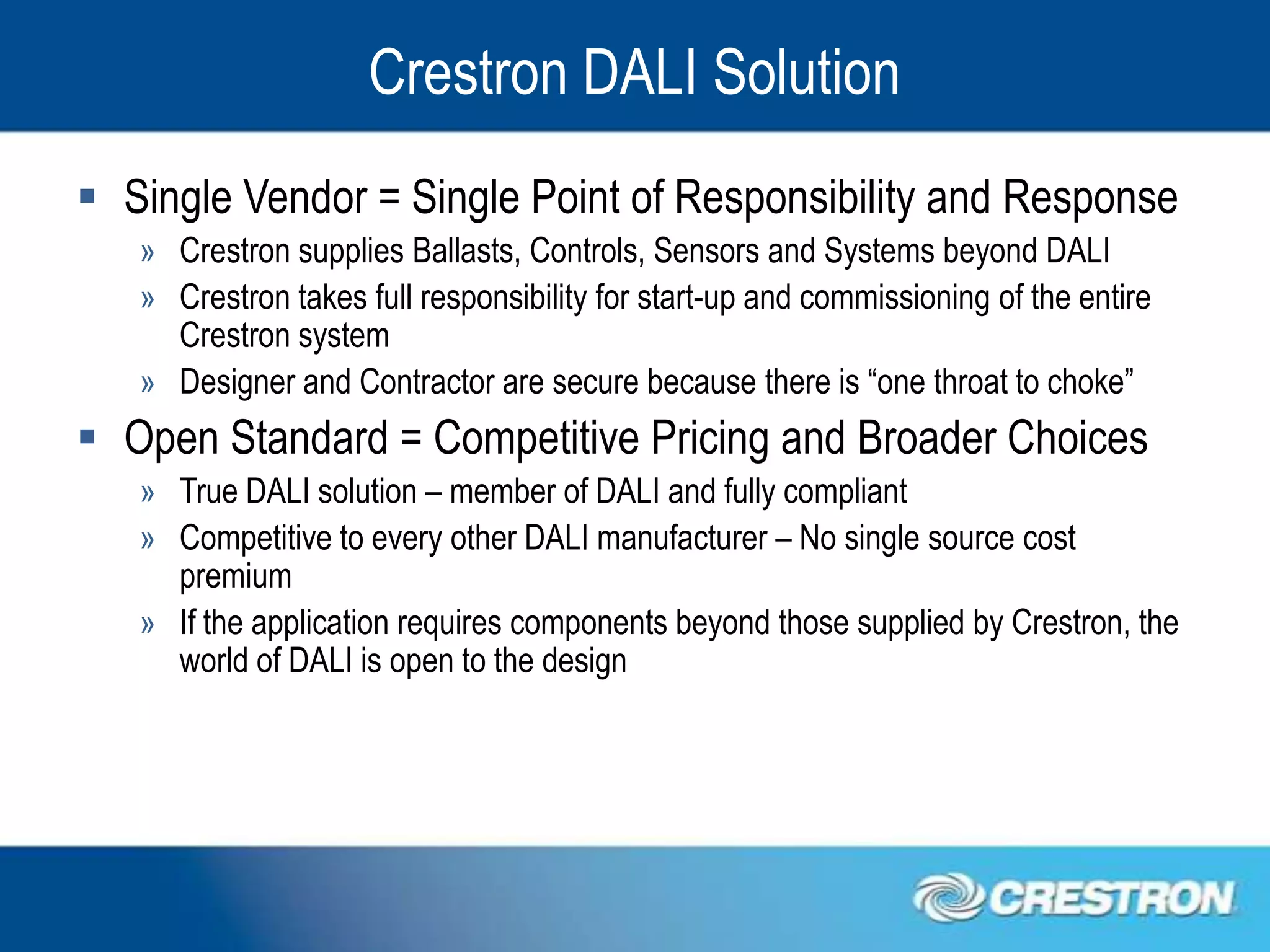 Crestron DALI Solution

▪ Single Vendor = Single Point of Responsibility and Response

» Crestron supplies Ballasts, Controls, Sensors and Systems beyond DALI

» Crestron takes full responsibility for start-up and commissioning of the entire Crestron system

» Designer and Contractor are secure because there is “one throat to choke”

▪ Open Standard = Competitive Pricing and Broader Choices

» True DALI solution – member of DALI and fully compliant

» Competitive to every other DALI manufacturer – No single source cost premium

» If the application requires components beyond those supplied by Crestron, the world of DALI is open to the design

CRESTRON